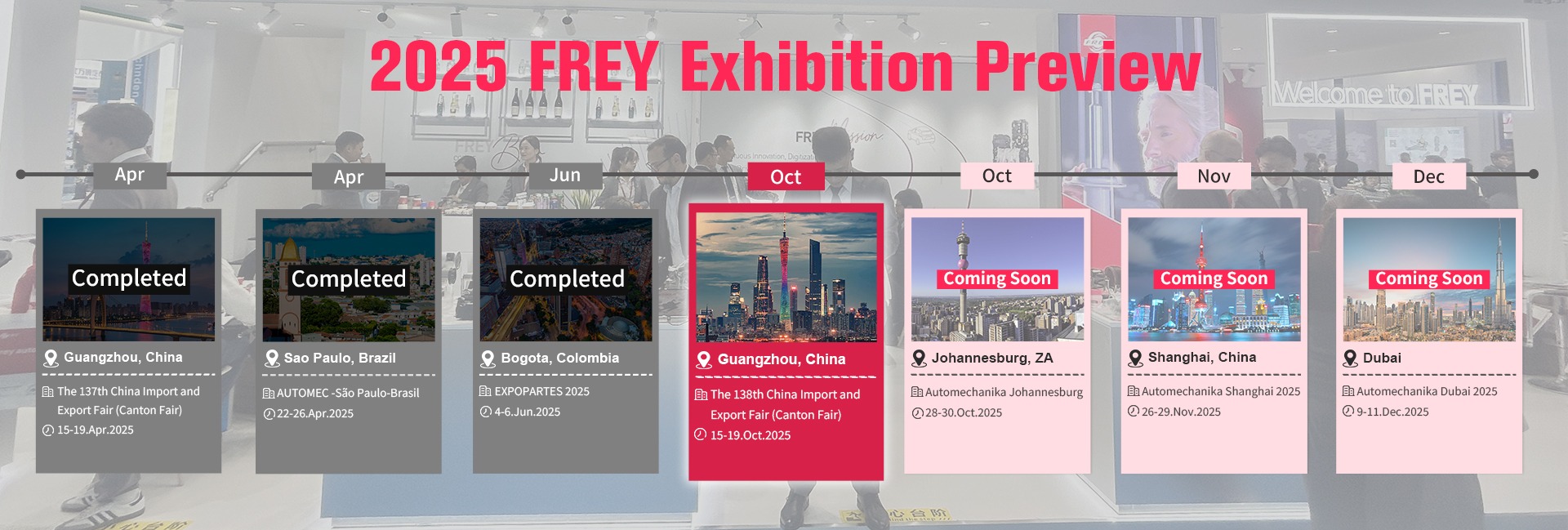 2025 FREY Exhibition Preview

Welcome to FREY

Apr

Completed

Guangzhou, China

The 137th China Import and Export Fair (Canton Fair)

15-19.Apr.2025

Apr

Completed

Sao Paulo, Brazil

AUTOMEC -São Paulo-Brasil

22-26.Apr.2025

Jun

Completed

Bogota, Colombia

EXPOPARTES 2025

4-6.Jun.2025

Oct

Guangzhou, China

The 138th China Import and Export Fair (Canton Fair)

15-19.Oct.2025

Oct

Coming Soon

Johannesburg, ZA

Automechanika Johannesburg

28-30.Oct.2025

Nov

Coming Soon

Shanghai, China

Automechanika Shanghai 2025

26-29.Nov.2025

Dec

Coming Soon

Dubai

Automechanika Dubai 2025

9-11.Dec.2025